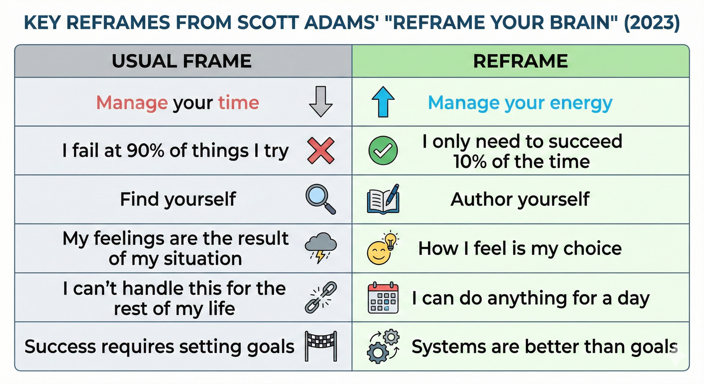 KEY REFRAMES FROM SCOTT ADAMS' "REFRAME YOUR BRAIN" (2023)

| USUAL FRAME | REFRAME |
|---|---|
| Manage your time | Manage your energy |
| I fail at 90% of things I try | I only need to succeed 10% of the time |
| Find yourself | Author yourself |
| My feelings are the result of my situation | How I feel is my choice |
| I can't handle this for the rest of my life | I can do anything for a day |
| Success requires setting goals | Systems are better than goals |